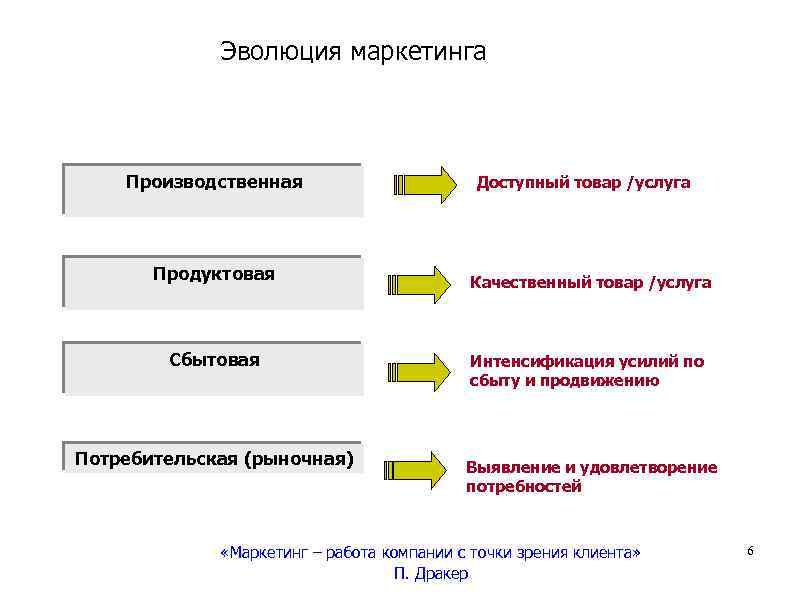 Эволюция маркетинга

Производственная

Доступный товар /услуга

Продуктовая

Качественный товар /услуга

Сбытовая

Интенсификация усилий по сбыту и продвижению

Потребительская (рыночная)

Выявление и удовлетворение потребностей

«Маркетинг – работа компании с точки зрения клиента»
П. Дракер

6